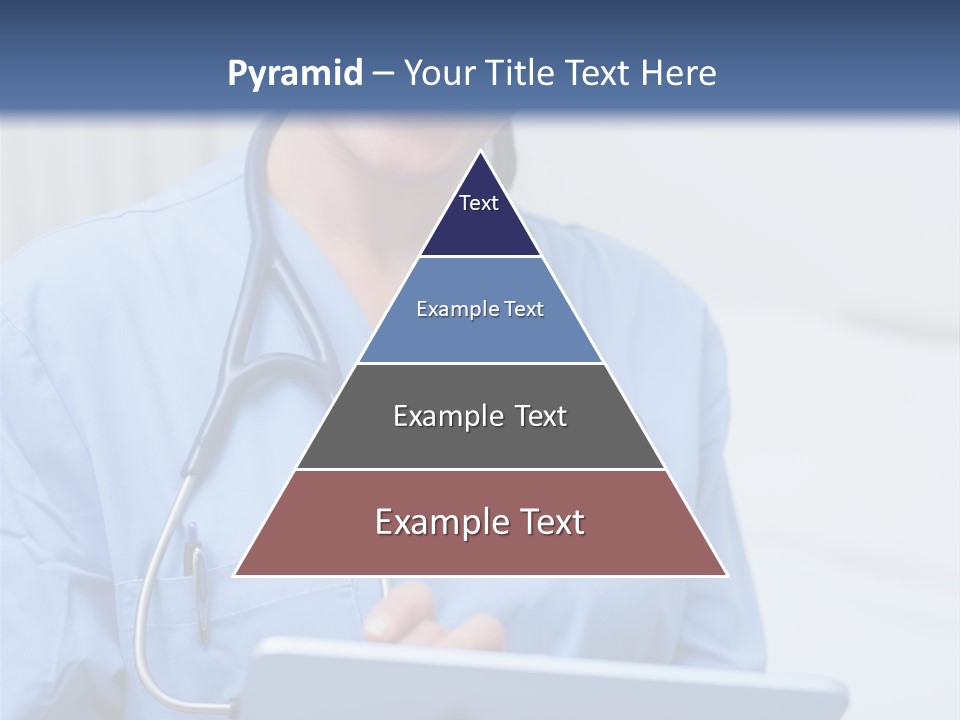 Pyramid – Your Title Text Here

Text

Example Text

Example Text

Example Text